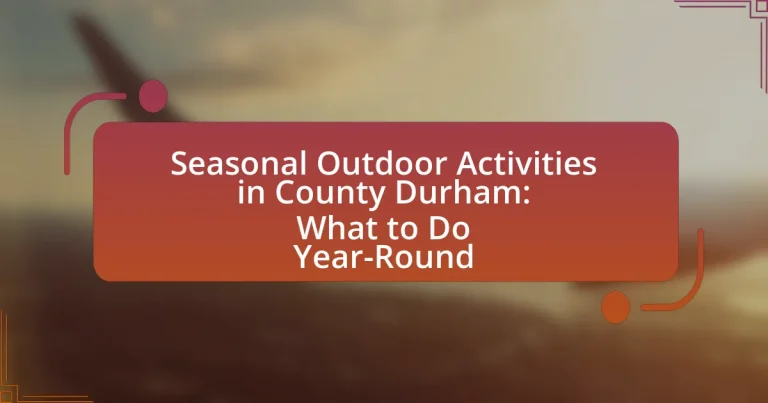 Seasonal Outdoor Activities in County Durham: What to Do Year-Round